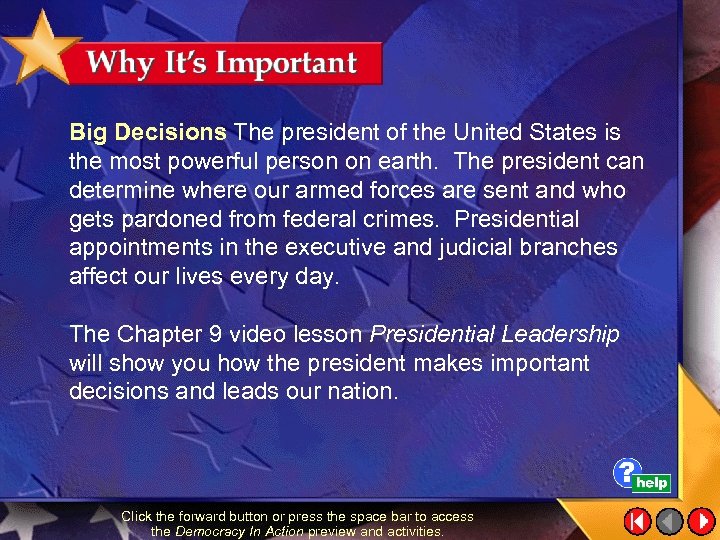 Why It's Important

Big Decisions The president of the United States is the most powerful person on earth. The president can determine where our armed forces are sent and who gets pardoned from federal crimes. Presidential appointments in the executive and judicial branches affect our lives every day.

The Chapter 9 video lesson Presidential Leadership will show you how the president makes important decisions and leads our nation.

help

Click the forward button or press the space bar to access the Democracy In Action preview and activities.